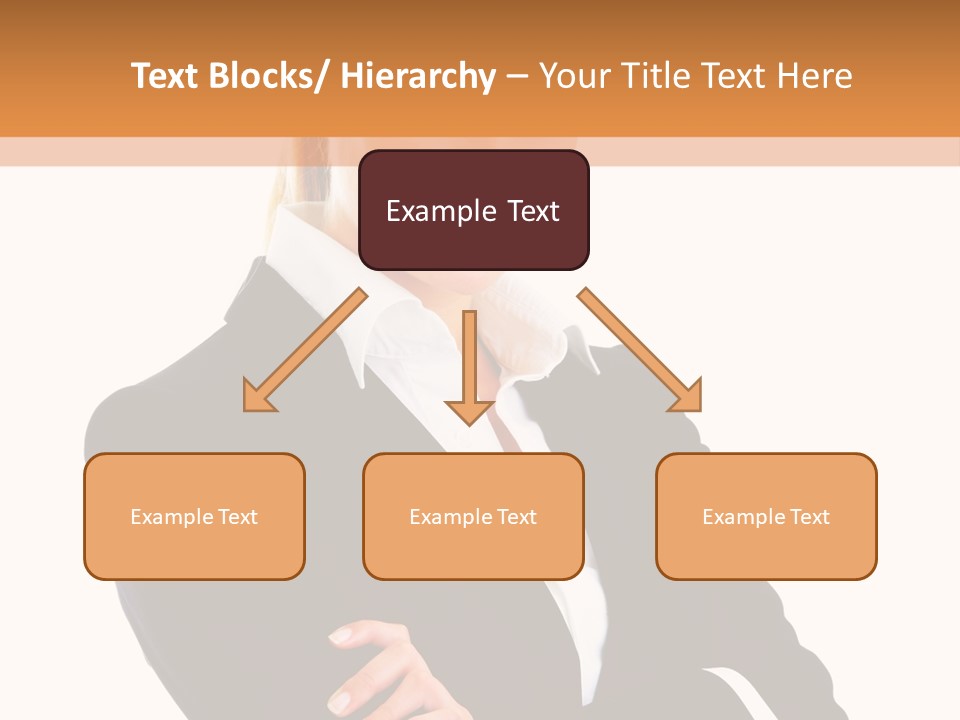 Text Blocks/ Hierarchy – Your Title Text Here

Example Text

Example Text

Example Text

Example Text